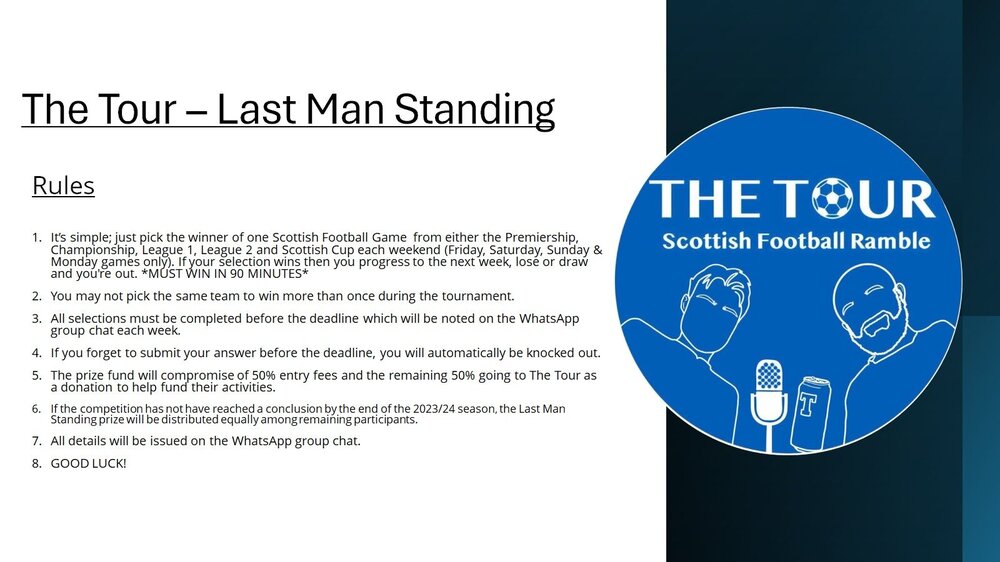 The Tour – Last Man Standing

Rules

1. It's simple; just pick the winner of one Scottish Football Game from either the Premiership, Championship, League 1, League 2 and Scottish Cup each weekend (Friday, Saturday, Sunday & Monday games only). If your selection wins then you progress to the next week, lose or draw and you're out. *MUST WIN IN 90 MINUTES*
2. You may not pick the same team to win more than once during the tournament.
3. All selections must be completed before the deadline which will be noted on the WhatsApp group chat each week.
4. If you forget to submit your answer before the deadline, you will automatically be knocked out.
5. The prize fund will compromise of 50% entry fees and the remaining 50% going to The Tour as a donation to help fund their activities.
6. If the competition has not have reached a conclusion by the end of the 2023/24 season, the Last Man Standing prize will be distributed equally among remaining participants.
7. All details will be issued on the WhatsApp group chat.
8. GOOD LUCK!

THE TOUR
Scottish Football Ramble
T